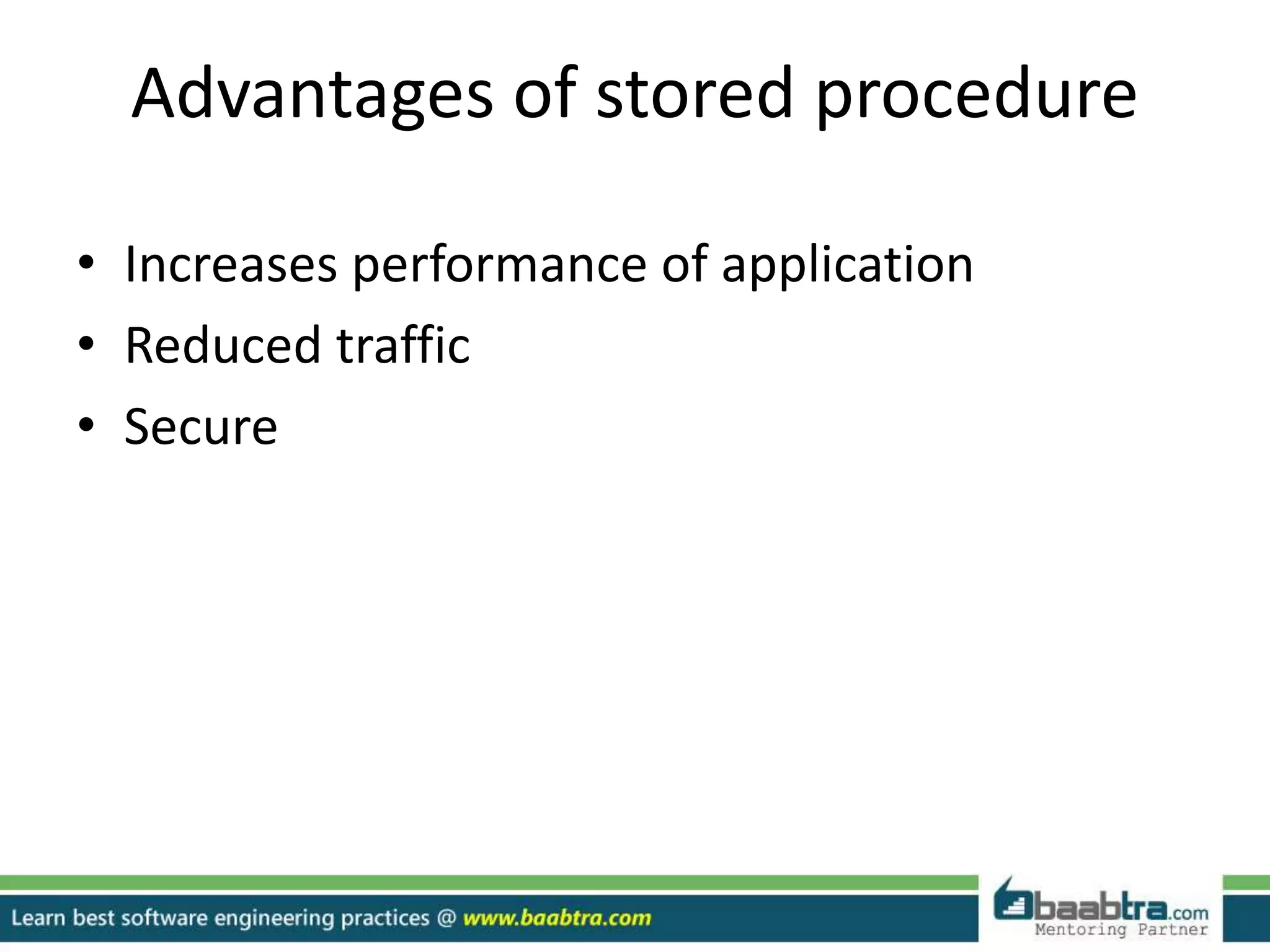 Advantages of stored procedure

• Increases performance of application
• Reduced traffic
• Secure

Learn best software engineering practices @ www.baabtra.com

baabtra.com
Mentoring Partner